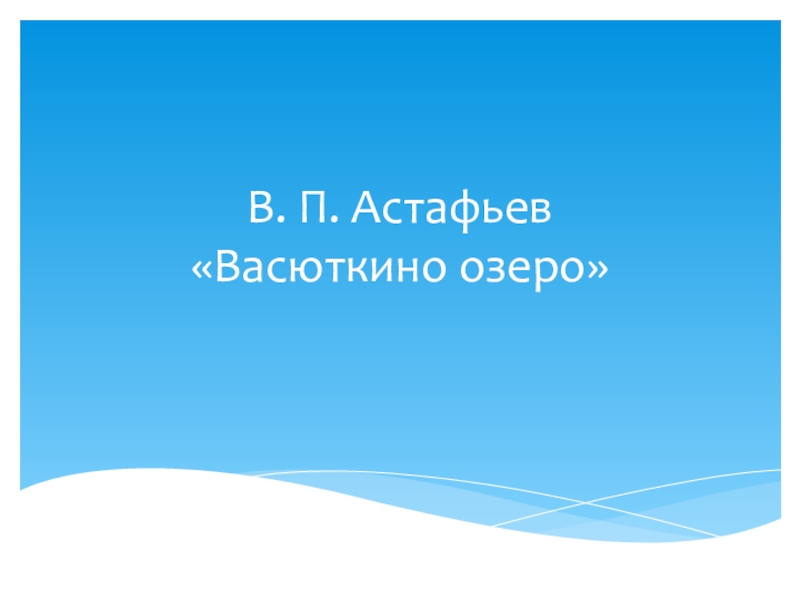 В. П. Астафьев
«Васюткино озеро»